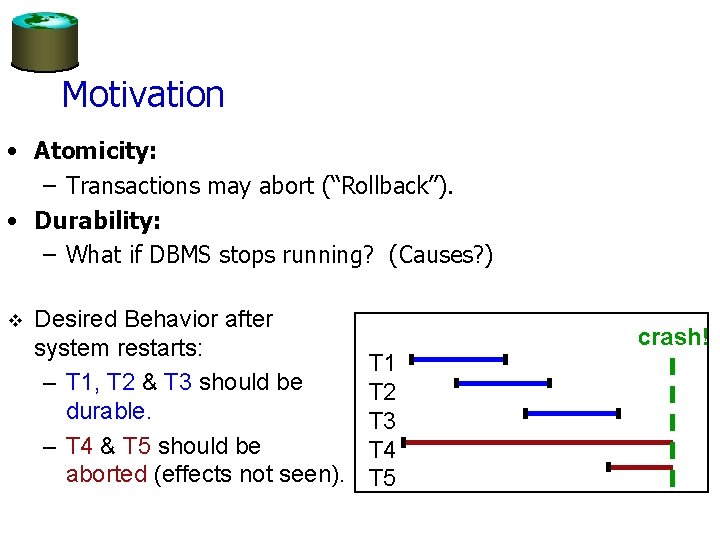 Motivation

• **Atomicity:**
 – Transactions may abort ("Rollback").

• **Durability:**
 – What if DBMS stops running? (Causes?)

❖ Desired Behavior after system restarts:
 – T1, T2 & T3 should be durable.
 – T4 & T5 should be aborted (effects not seen).

crash!

T1
T2
T3
T4
T5